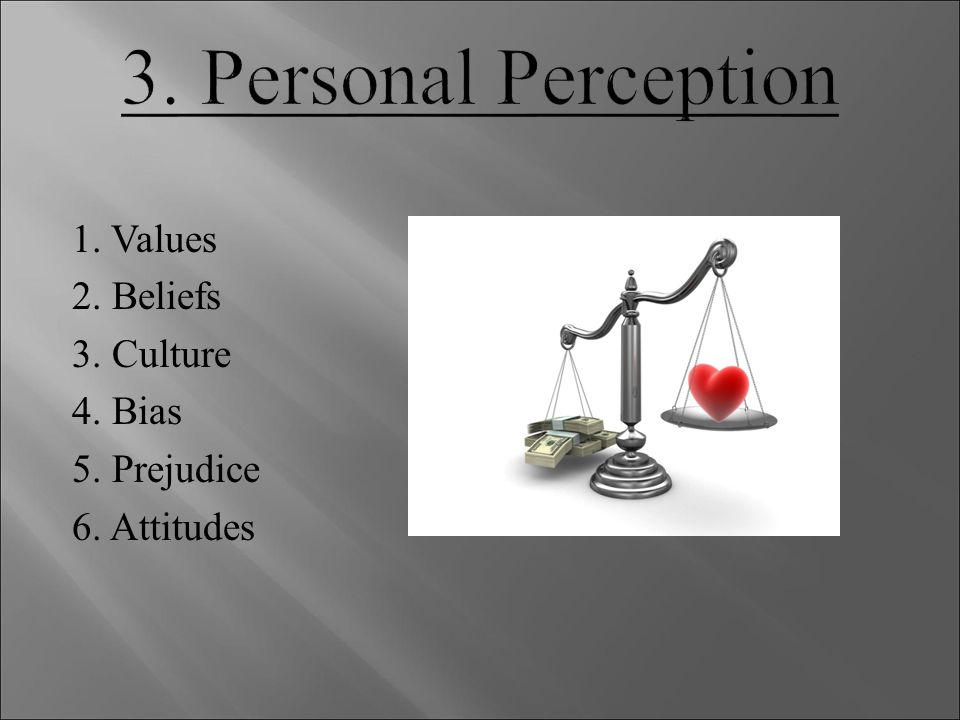 3. Personal Perception

1. Values
2. Beliefs
3. Culture
4. Bias
5. Prejudice
6. Attitudes